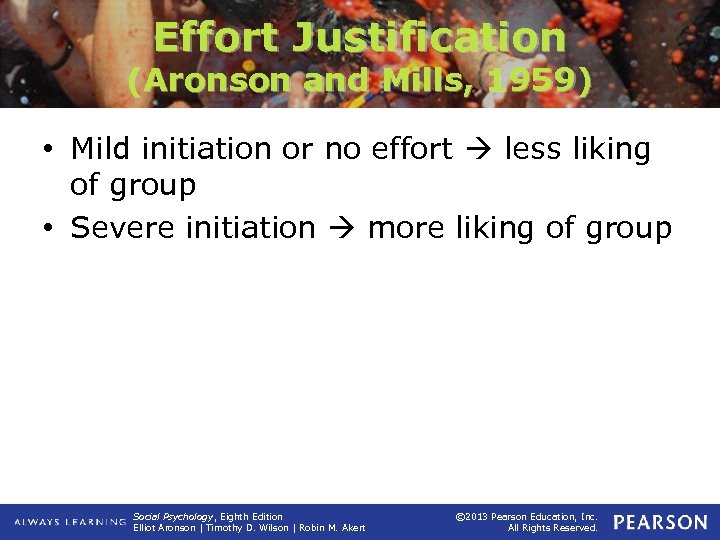 Effort Justification
(Aronson and Mills, 1959)

• Mild initiation or no effort → less liking of group
• Severe initiation → more liking of group

ALWAYS LEARNING

Social Psychology, Eighth Edition
Elliot Aronson | Timothy D. Wilson | Robin M. Akert

©2013 Pearson Education, Inc.
All Rights Reserved.

PEARSON